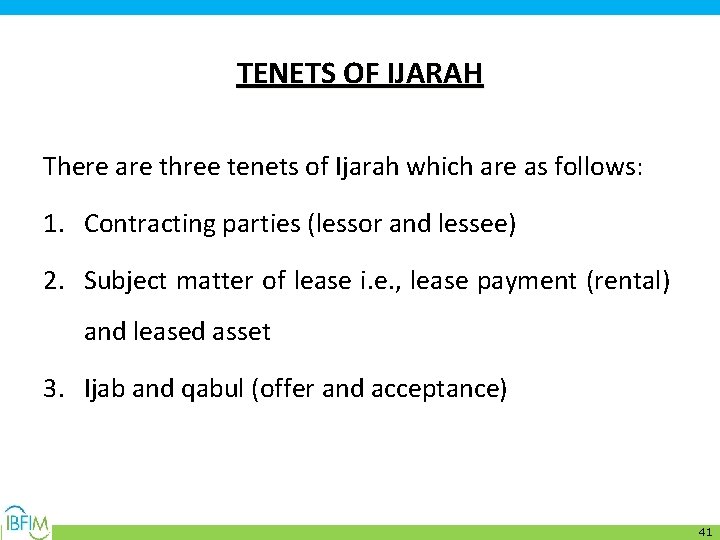 TENETS OF IJARAH

There are three tenets of Ijarah which are as follows:

1. Contracting parties (lessor and lessee)

2. Subject matter of lease i.e., lease payment (rental) and leased asset

3. Ijab and qabul (offer and acceptance)

IBFIM

41